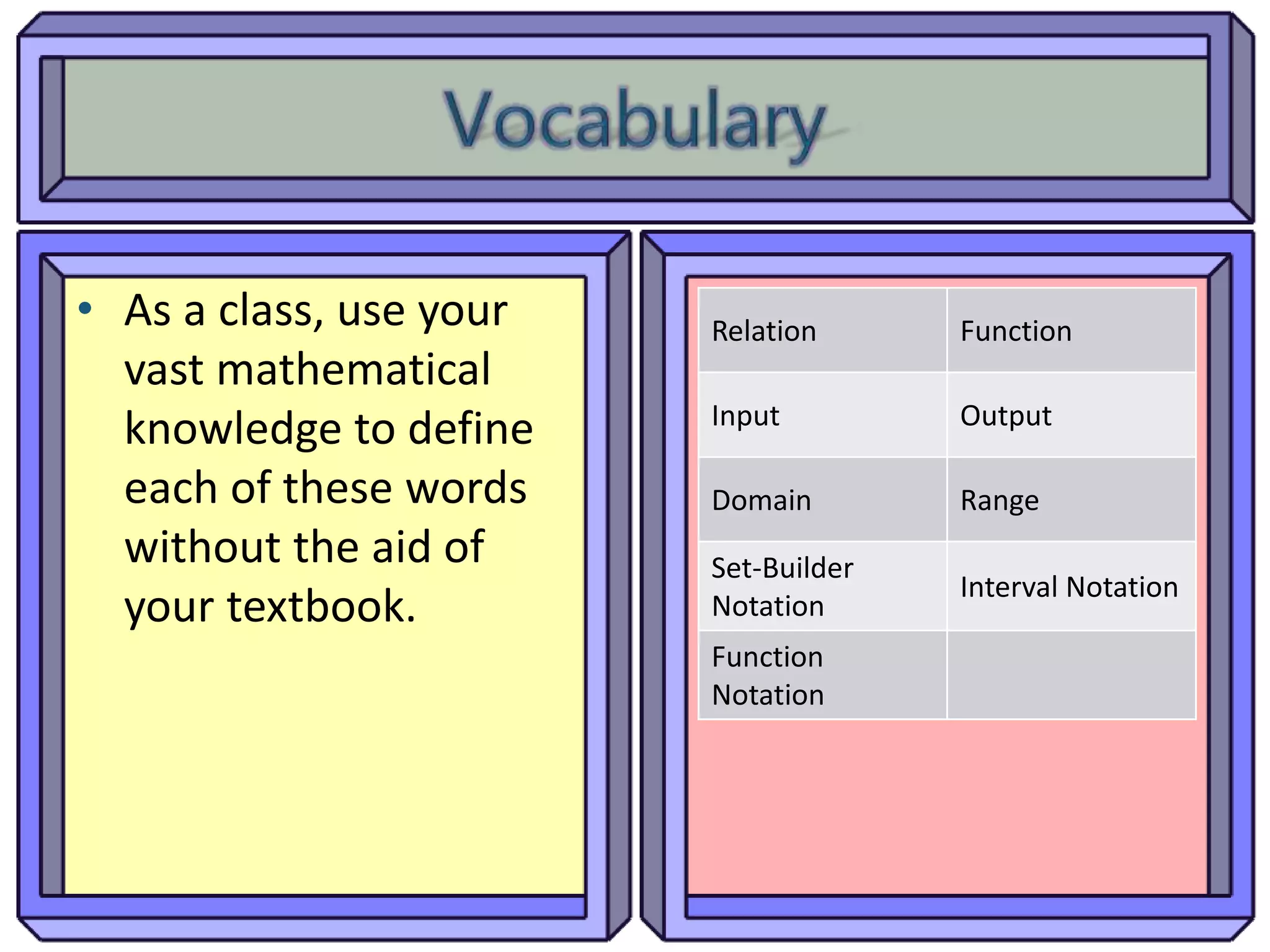 Vocabulary

• As a class, use your vast mathematical knowledge to define each of these words without the aid of your textbook.

| Relation | Function |
|---|---|
| Input | Output |
| Domain | Range |
| Set-Builder Notation | Interval Notation |
| Function Notation | |